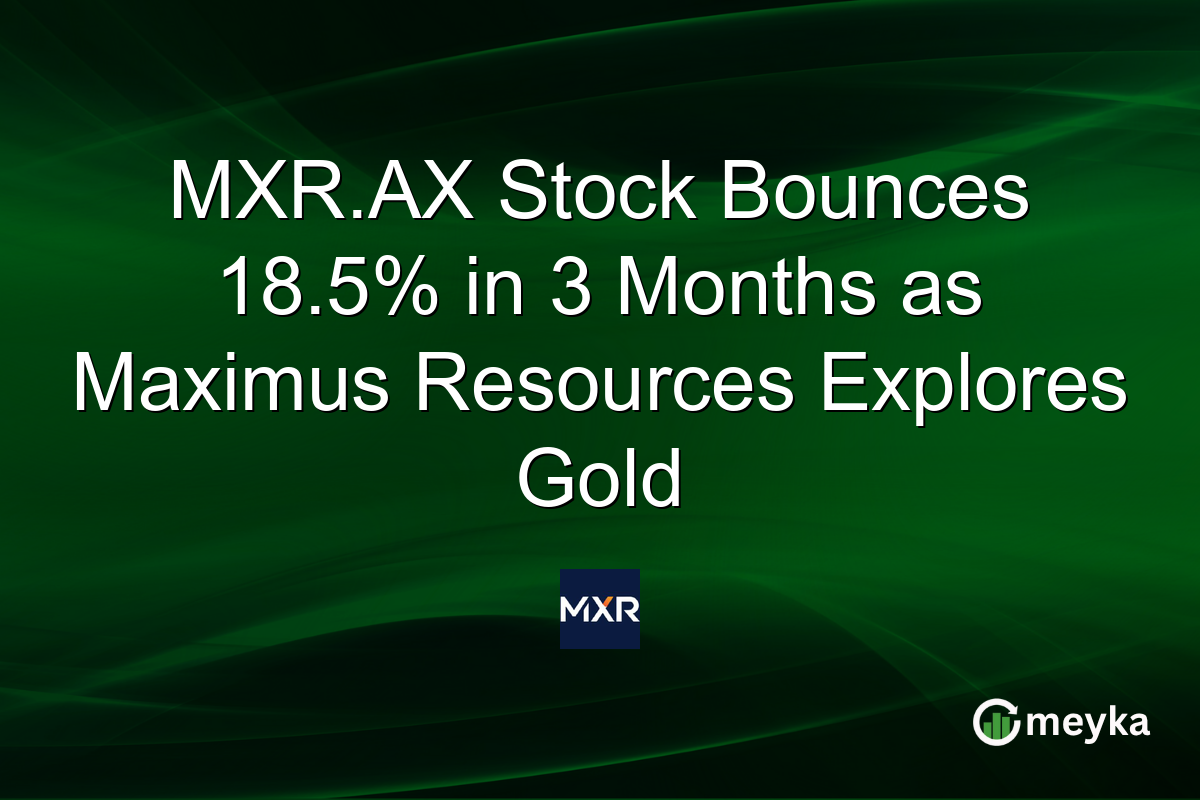 MXR.AX Stock Bounces 18.5% in 3 Months as Maximus Resources Explores Gold

MXR

meyka